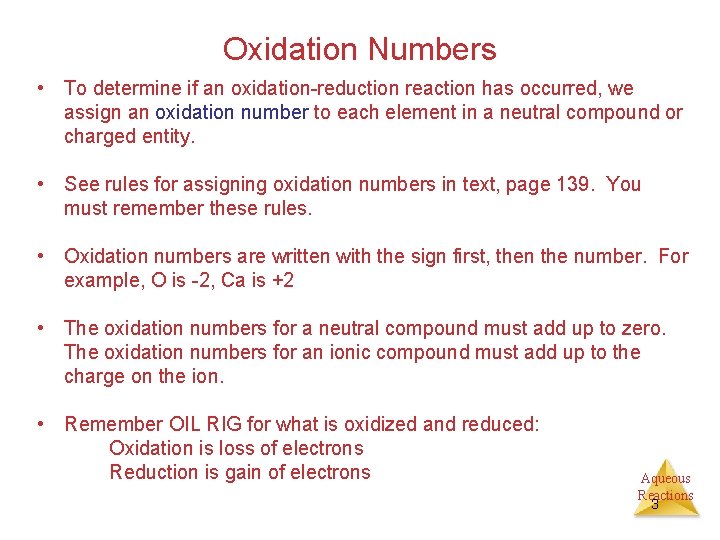 Oxidation Numbers

• To determine if an oxidation-reduction reaction has occurred, we assign an oxidation number to each element in a neutral compound or charged entity.

• See rules for assigning oxidation numbers in text, page 139. You must remember these rules.

• Oxidation numbers are written with the sign first, then the number. For example, O is -2, Ca is +2

• The oxidation numbers for a neutral compound must add up to zero. The oxidation numbers for an ionic compound must add up to the charge on the ion.

• Remember OIL RIG for what is oxidized and reduced:
Oxidation is loss of electrons
Reduction is gain of electrons

Aqueous Reactions
3